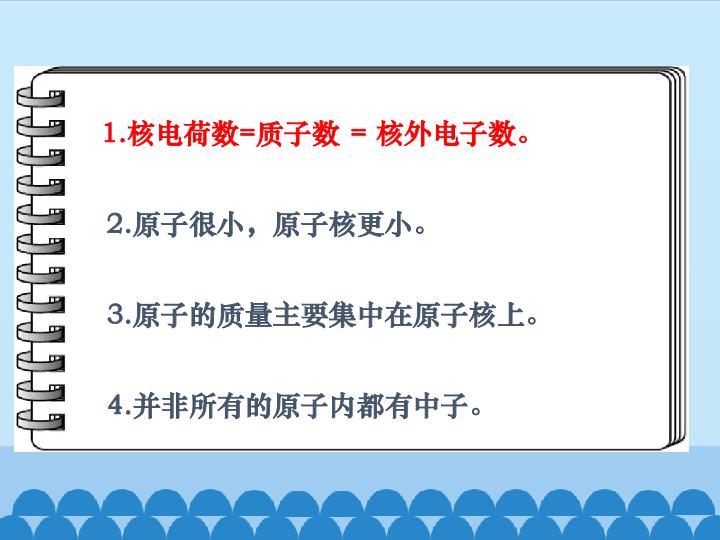 1.核电荷数=质子数 = 核外电子数。

2.原子很小，原子核更小。

3.原子的质量主要集中在原子核上。

4.并非所有的原子内都有中子。